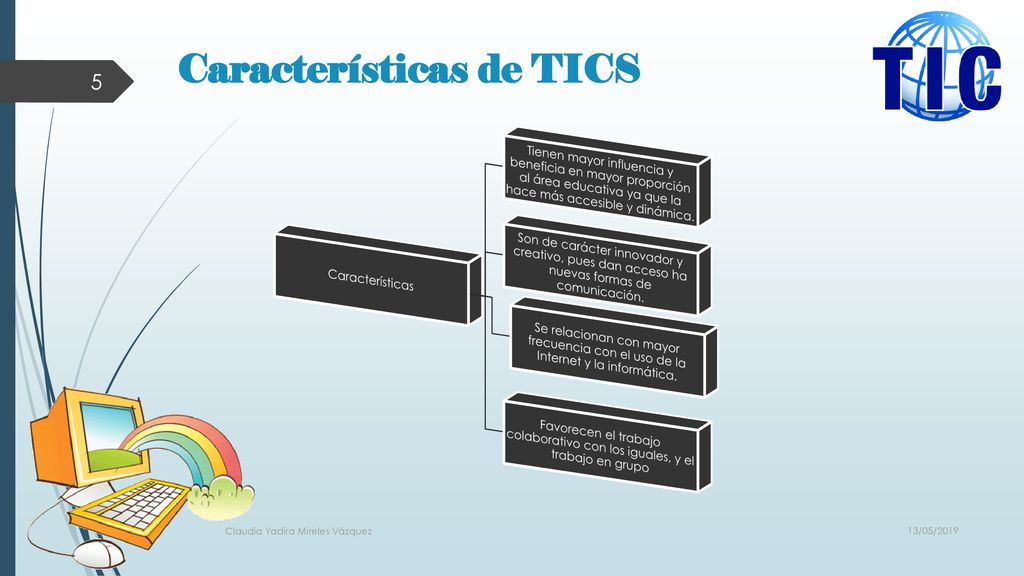 5

Características de TICS

TIC

Características

Tienen mayor influencia y beneficia en mayor proporción al área educativa ya que la hace más accesible y dinámica.

Son de carácter innovador y creativo, pues dan acceso ha nuevas formas de comunicación.

Se relacionan con mayor frecuencia con el uso de la Internet y la informática.

Favorecen el trabajo colaborativo con los iguales, y el trabajo en grupo

Claudia Yadira Mireles Vázquez

13/05/2019